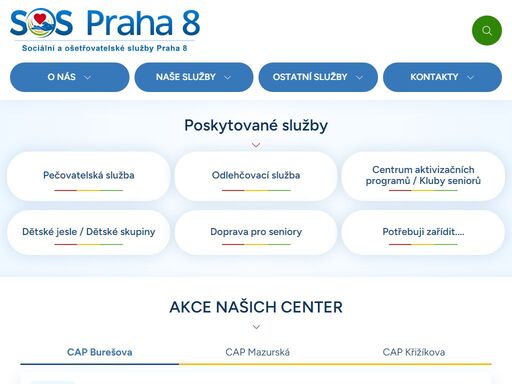 SOS Praha 8
Sociální a ošetřovatelské služby Praha 8

O NÁS
NAŠE SLUŽBY
OSTATNÍ SLUŽBY
KONTAKTY

Poskytované služby

Pečovatelská služba
Odlehčovací služba
Centrum aktivizačních programů / Kluby seniorů
Dětské jesle / Dětské skupiny
Doprava pro seniory
Potřebuji zařídit....

AKCE NAŠICH CENTER

CAP Burešova
CAP Mazurská
CAP Křižíkova